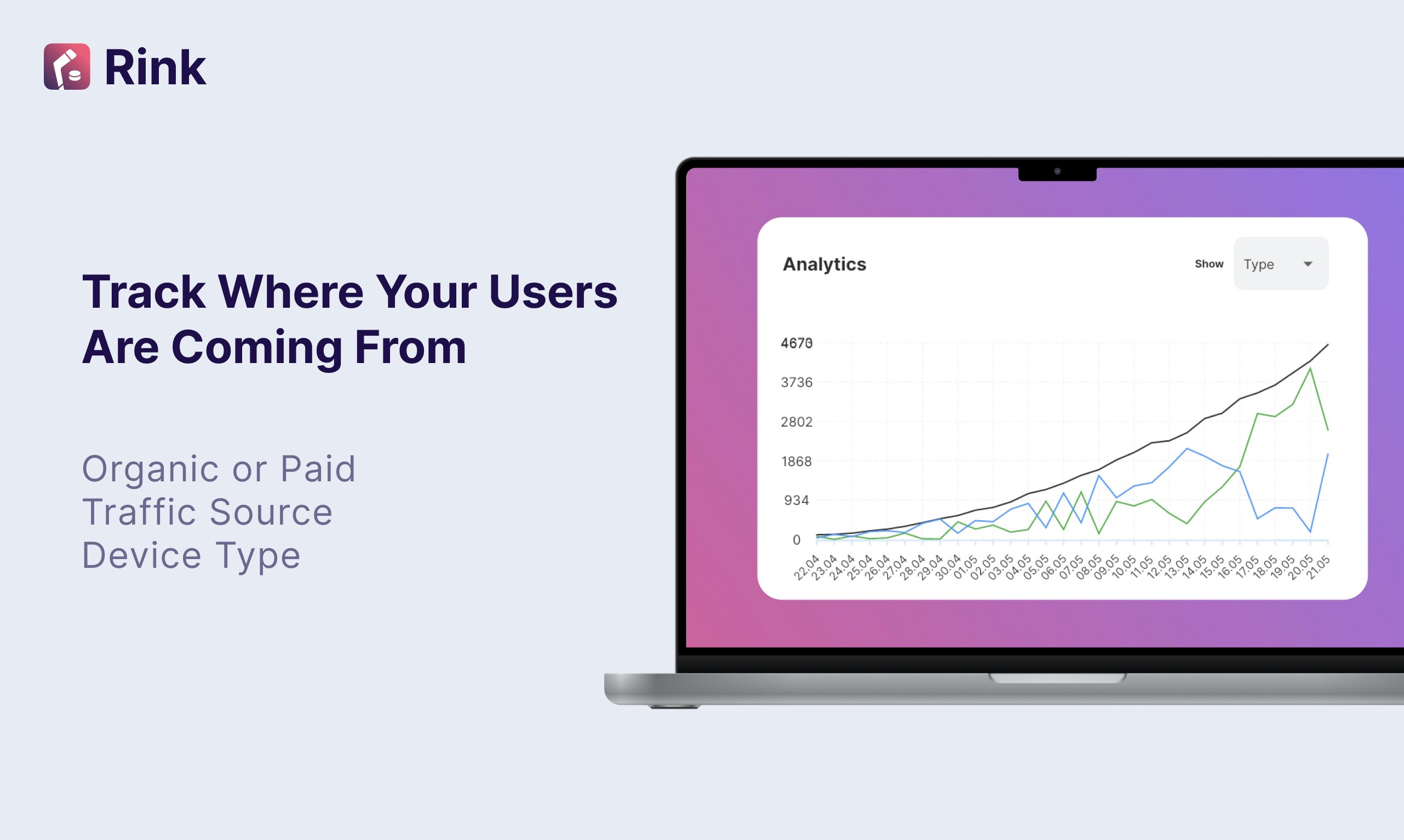 Rink

Track Where Your Users Are Coming From

Organic or Paid
Traffic Source
Device Type

Analytics

Show Type

4670
3736
2802
1868
934
0

22.04 23.04 24.04 25.04 26.04 27.04 28.04 29.04 30.04 01.05 02.05 03.05 04.05 05.05 06.05 07.05 08.05 09.05 10.05 11.05 12.05 13.05 14.05 15.05 16.05 17.05 18.05 19.05 20.05 21.05